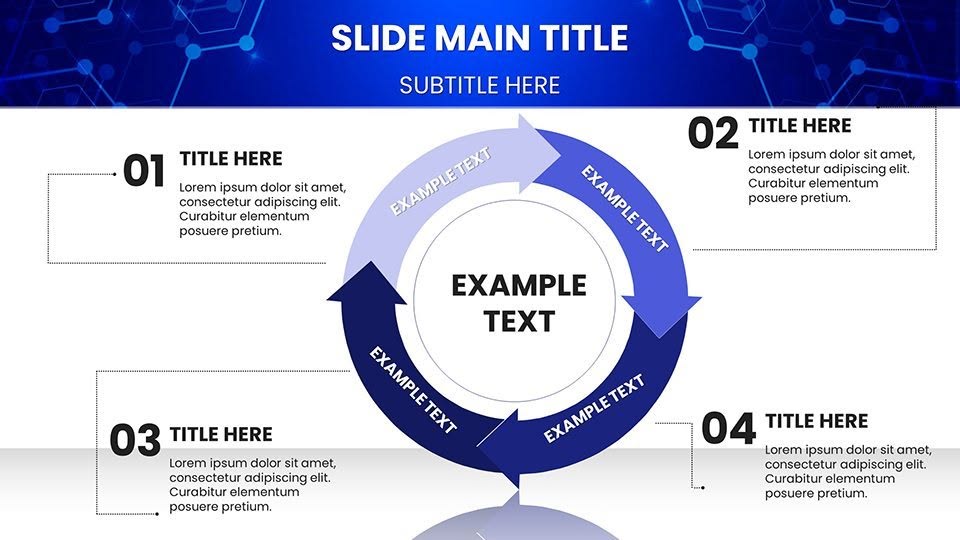 SLIDE MAIN TITLE

SUBTITLE HERE

01 TITLE HERE

Lorem ipsum dolor sit amet, consectetur adipiscing elit. Curabitur elementum posuere pretium.

02 TITLE HERE

Lorem ipsum dolor sit amet, consectetur adipiscing elit. Curabitur elementum posuere pretium.

EXAMPLE TEXT

EXAMPLE TEXT

EXAMPLE TEXT

EXAMPLE TEXT

EXAMPLE TEXT

03 TITLE HERE

Lorem ipsum dolor sit amet, consectetur adipiscing elit. Curabitur elementum posuere pretium.

04 TITLE HERE

Lorem ipsum dolor sit amet, consectetur adipiscing elit. Curabitur elementum posuere pretium.